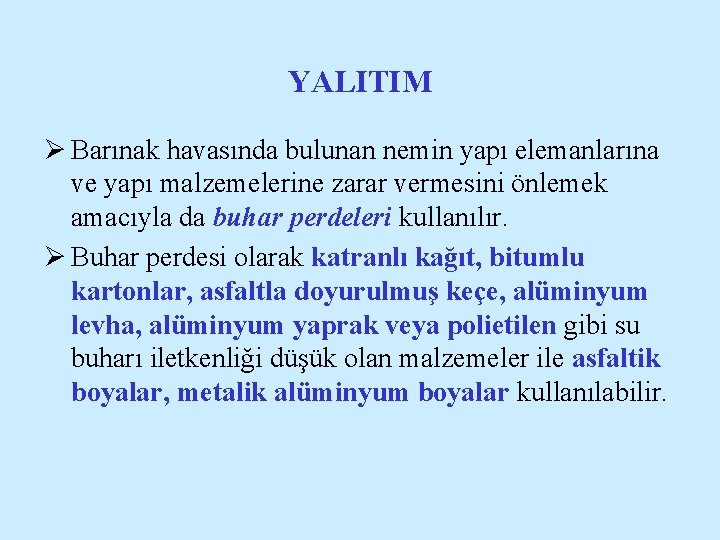 YALITIM

➢ Barınak havasında bulunan nemin yapı elemanlarına ve yapı malzemelerine zarar vermesini önlemek amacıyla da buhar perdeleri kullanılır.

➢ Buhar perdesi olarak katranlı kağıt, bitumlu kartonlar, asfaltla doyurulmuş keçe, alüminyum levha, alüminyum yaprak veya polietilen gibi su buharı iletkenliği düşük olan malzemeler ile asfaltik boyalar, metalik alüminyum boyalar kullanılabilir.